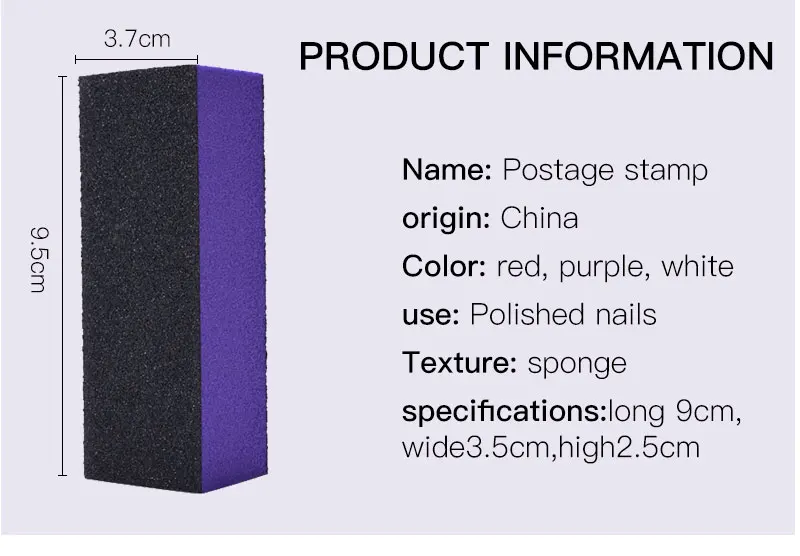 3.7cm

9.5cm

PRODUCT INFORMATION

Name: Postage stamp

origin: China

Color: red, purple, white

use: Polished nails

Texture: sponge

specifications:long 9cm, wide3.5cm,high2.5cm